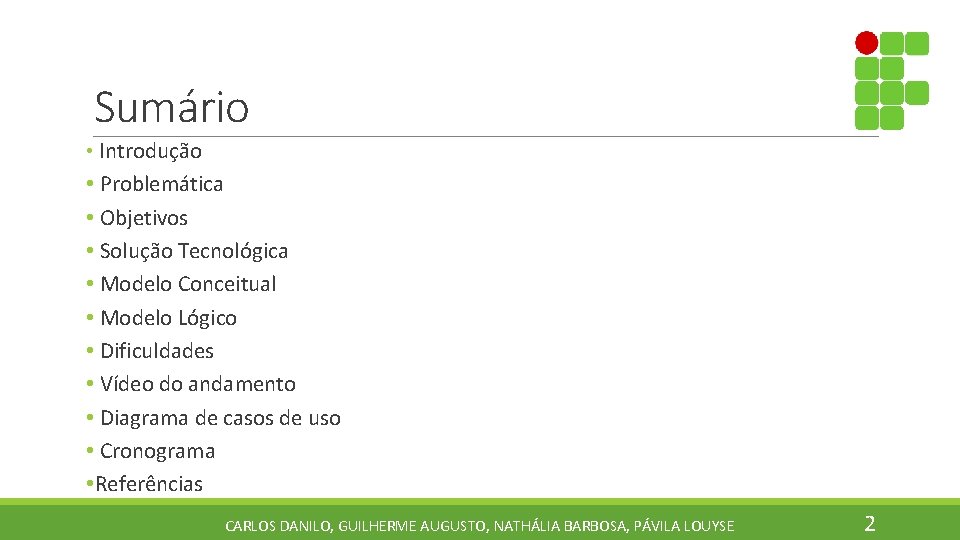 Sumário

• Introdução
• Problemática
• Objetivos
• Solução Tecnológica
• Modelo Conceitual
• Modelo Lógico
• Dificuldades
• Vídeo do andamento
• Diagrama de casos de uso
• Cronograma
•Referências

CARLOS DANILO, GUILHERME AUGUSTO, NATHÁLIA BARBOSA, PÁVILA LOUYSE

2